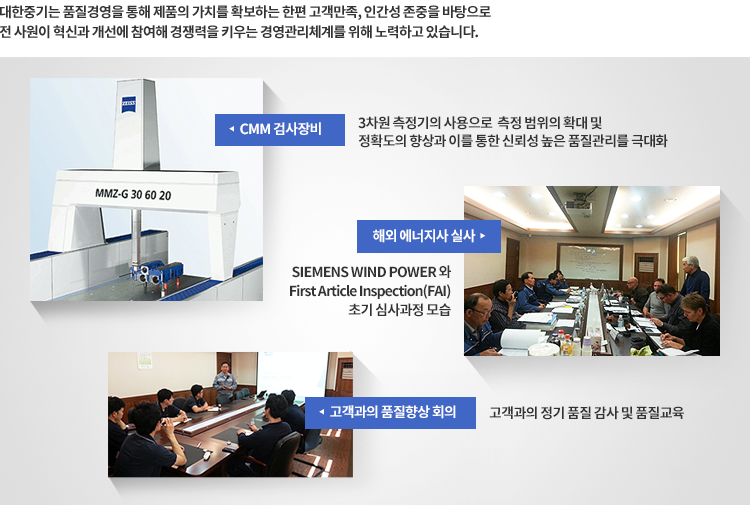 대한중기는 품질경영을 통해 제품의 가치를 확보하는 한편 고객만족, 인간성 존중을 바탕으로 전 사원이 혁신과 개선에 참여해 경쟁력을 키우는 경영관리체계를 위해 노력하고 있습니다.

ZEISS

MMZ-G 30 60 20

◂ CMM 검사장비

3차원 측정기의 사용으로 측정 범위의 확대 및 정확도의 향상과 이를 통한 신뢰성 높은 품질관리를 극대화

해외 에너지사 실사 ▸

SIEMENS WIND POWER 와 First Article Inspection(FAI) 초기 심사과정 모습

◂ 고객과의 품질향상 회의

고객과의 정기 품질 감사 및 품질교육